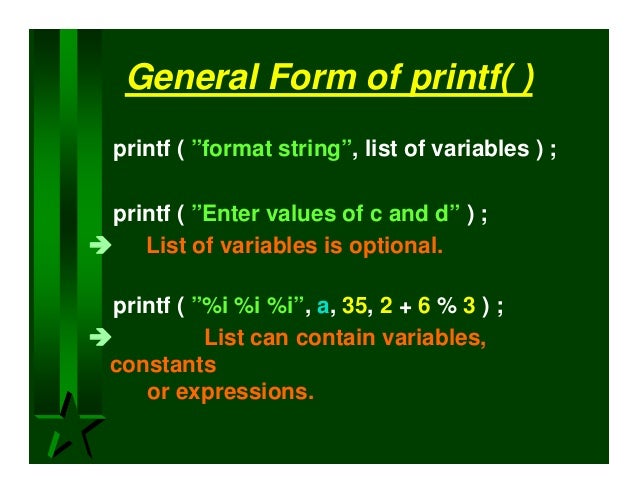 General Form of printf( )

printf ( ”format string”, list of variables ) ;

printf ( ”Enter values of c and d” ) ;

➔ List of variables is optional.

printf ( ”%i %i %i”, a, 35, 2 + 6 % 3 ) ;

➔ List can contain variables, constants or expressions.